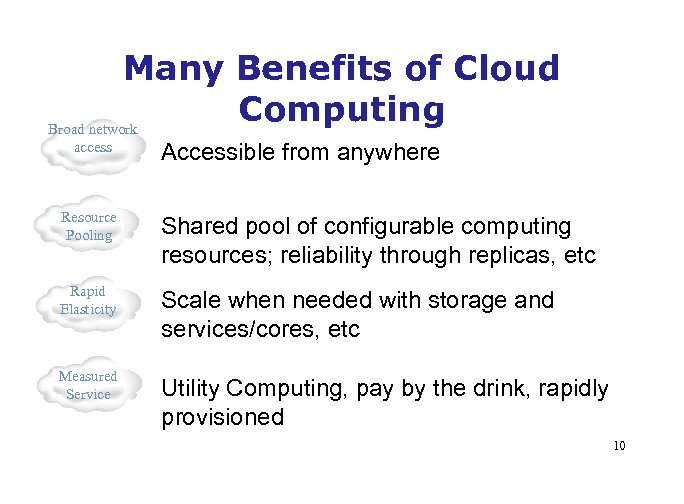 Many Benefits of Cloud Computing

Broad network access

Accessible from anywhere

Resource Pooling

Shared pool of configurable computing resources; reliability through replicas, etc

Rapid Elasticity

Scale when needed with storage and services/cores, etc

Measured Service

Utility Computing, pay by the drink, rapidly provisioned

10